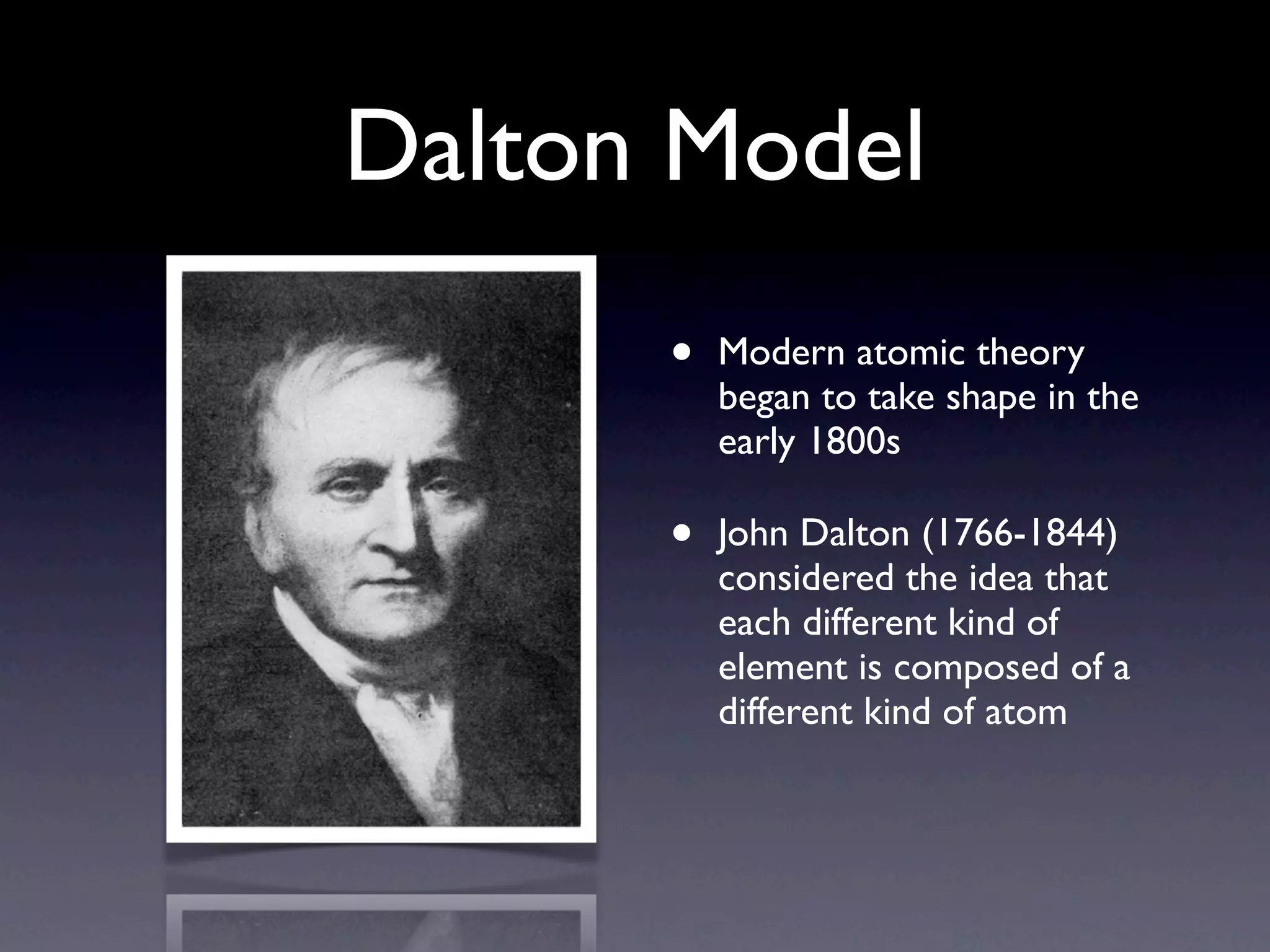 Dalton Model

• Modern atomic theory began to take shape in the early 1800s

• John Dalton (1766-1844) considered the idea that each different kind of element is composed of a different kind of atom